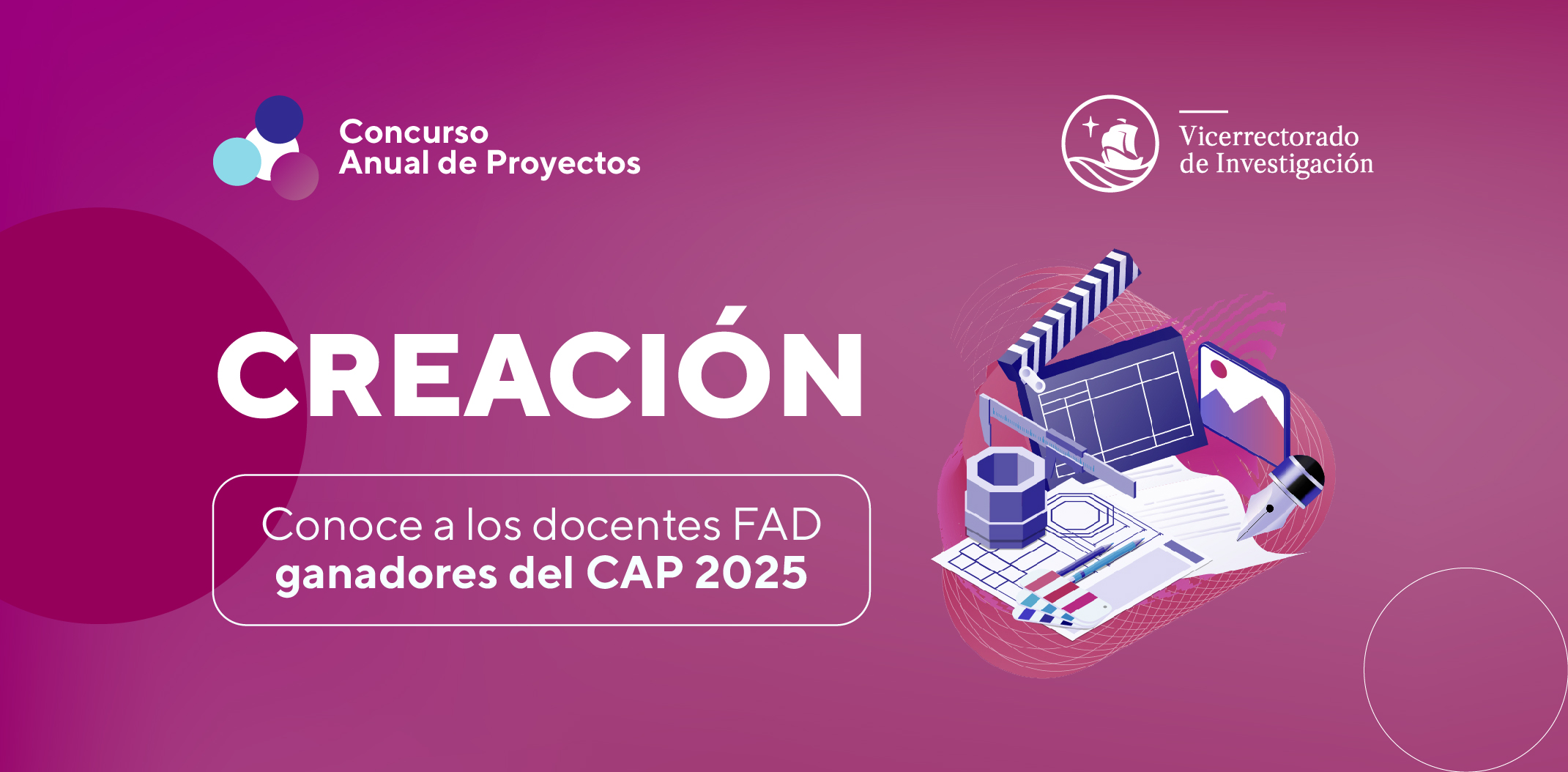 Concurso
Anual de Proyectos

Vicerrectorado
de Investigación

CREACIÓN

Conoce a los docentes FAD
ganadores del CAP 2025